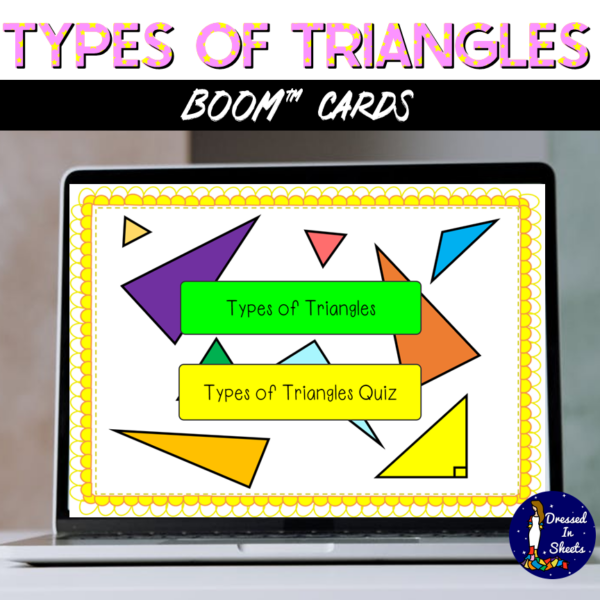 TYPES OF TRIANGLES

BOOM™ CARDS

Types of Triangles

Types of Triangles Quiz

Dressed In Sheets